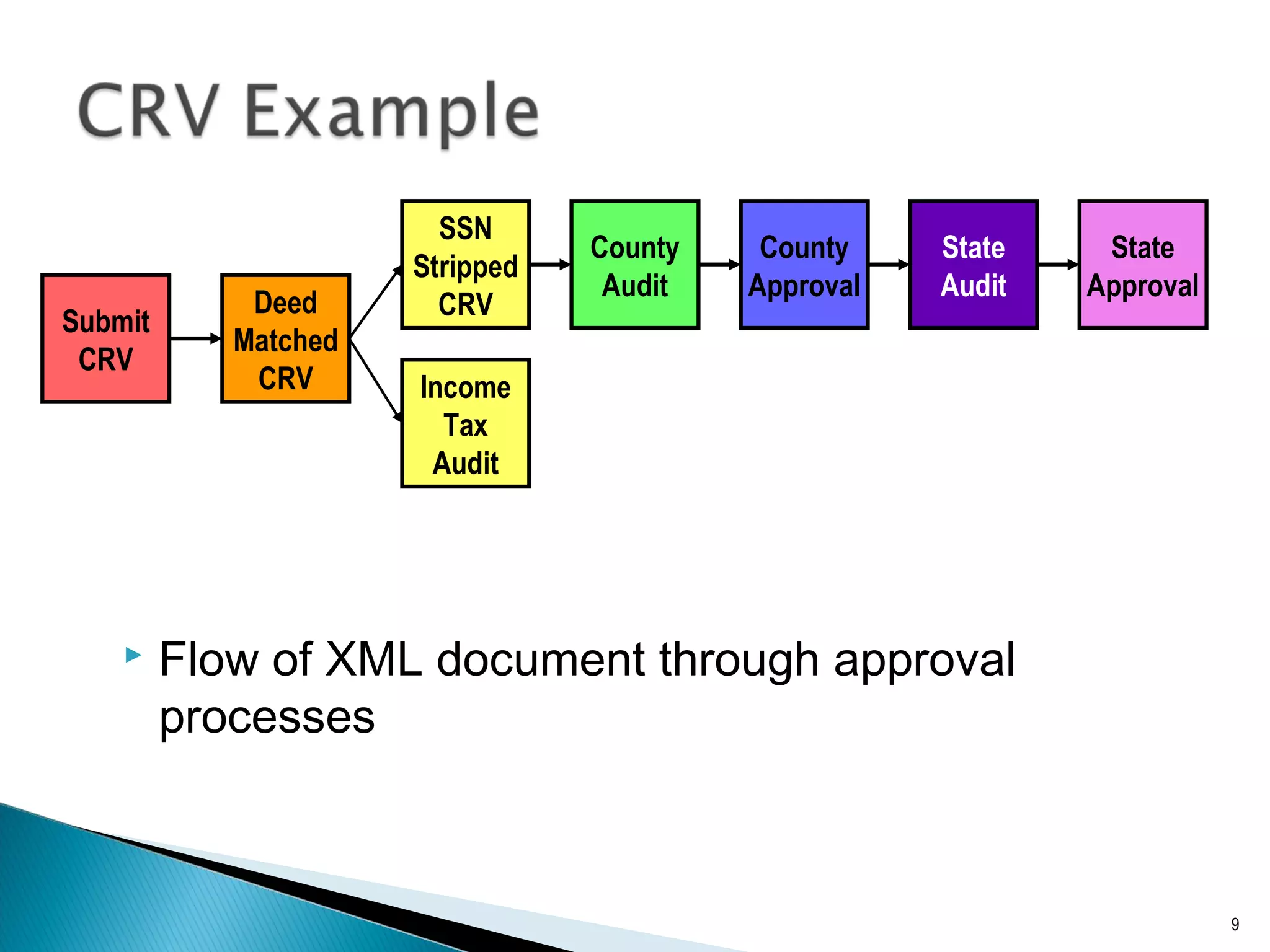 CRV Example

Submit CRV

Deed Matched CRV

SSN Stripped CRV

Income Tax Audit

County Audit

County Approval

State Audit

State Approval

Flow of XML document through approval processes

9